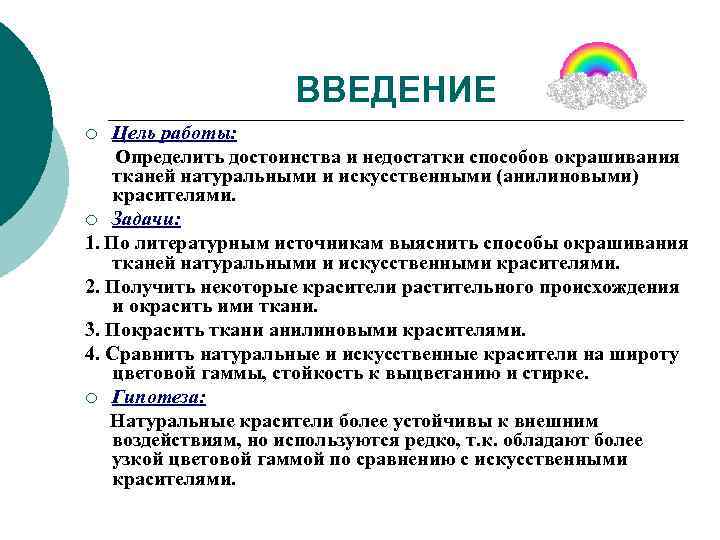 ВВЕДЕНИЕ

Цель работы:

Определить достоинства и недостатки способов окрашивания тканей натуральными и искусственными (анилиновыми) красителями.

Задачи:

1. По литературным источникам выяснить способы окрашивания тканей натуральными и искусственными красителями.

2. Получить некоторые красители растительного происхождения и окрасить ими ткани.

3. Покрасить ткани анилиновыми красителями.

4. Сравнить натуральные и искусственные красители на широту цветовой гаммы, стойкость к выцветанию и стирке.

Гипотеза:

Натуральные красители более устойчивы к внешним воздействиям, но используются редко, т.к. обладают более узкой цветовой гаммой по сравнению с искусственными красителями.